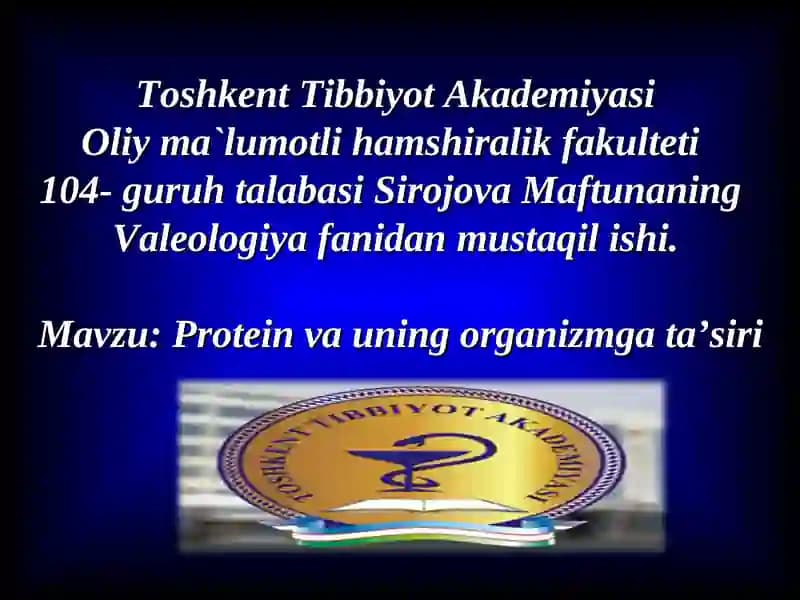 Toshkent Tibbiyot Akademiyasi
Oliy ma`lumotli hamshiralik fakulteti
104- guruh talabasi Sirojova Maftunaning
Valeologiya fanidan mustaqil ishi.

Mavzu: Protein va uning organizmga ta’siri

TOSHKENT TIBBIYOT AKADEMIYASI